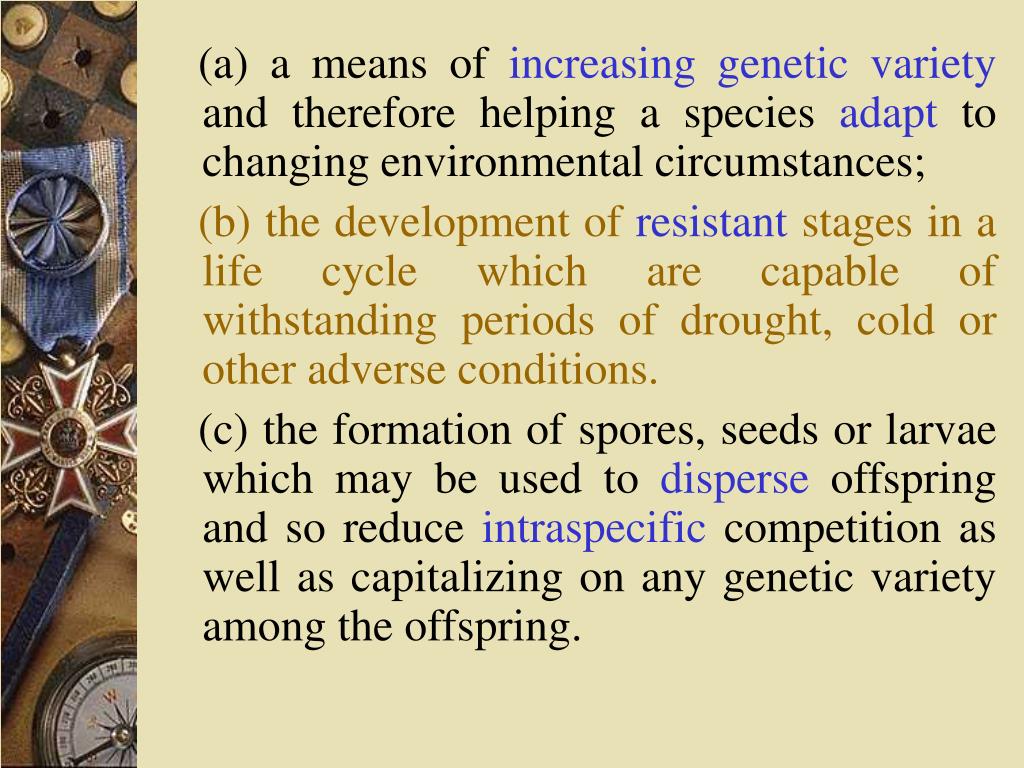 (a) a means of increasing genetic variety and therefore helping a species adapt to changing environmental circumstances;

(b) the development of resistant stages in a life cycle which are capable of withstanding periods of drought, cold or other adverse conditions.

(c) the formation of spores, seeds or larvae which may be used to disperse offspring and so reduce intraspecific competition as well as capitalizing on any genetic variety among the offspring.